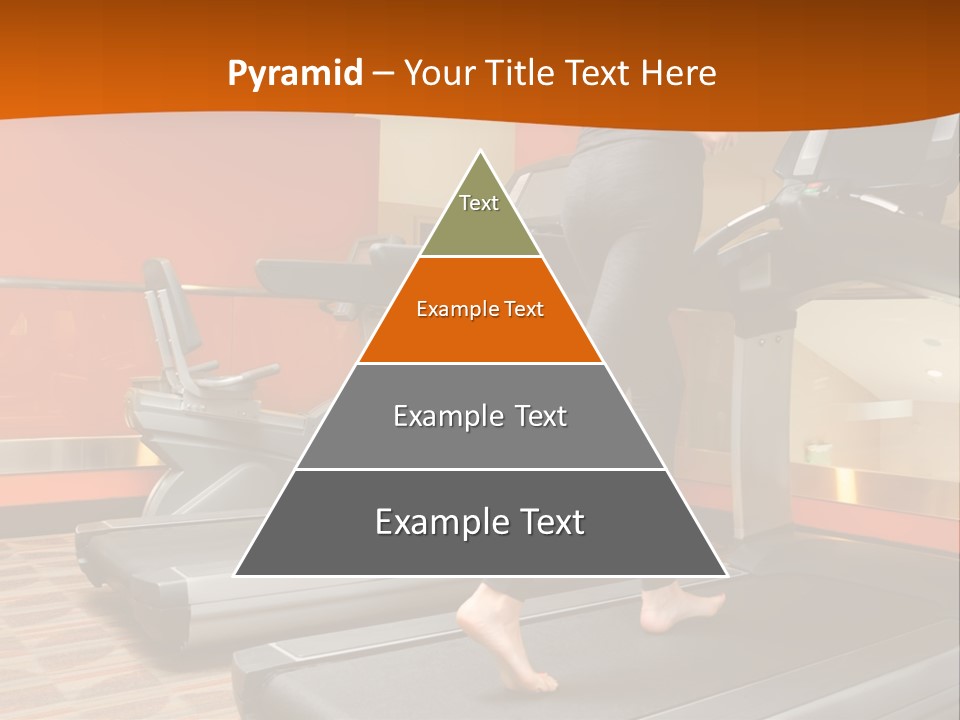 Pyramid – Your Title Text Here

Text

Example Text

Example Text

Example Text